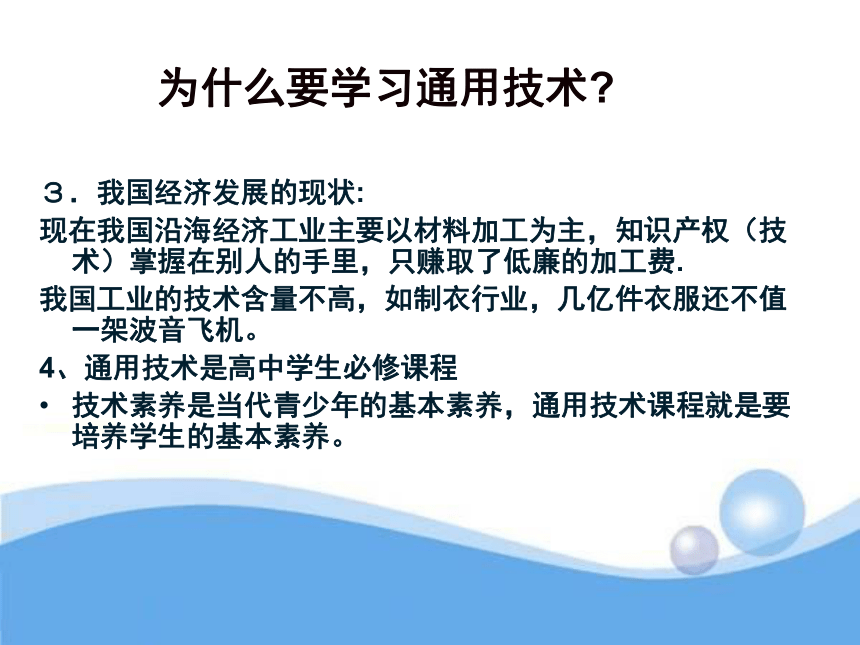 为什么要学习通用技术?

３．我国经济发展的现状:

现在我国沿海经济工业主要以材料加工为主，知识产权（技术）掌握在别人的手里，只赚取了低廉的加工费.

我国工业的技术含量不高，如制衣行业，几亿件衣服还不值一架波音飞机。

4、通用技术是高中学生必修课程

• 技术素养是当代青少年的基本素养，通用技术课程就是要培养学生的基本素养。